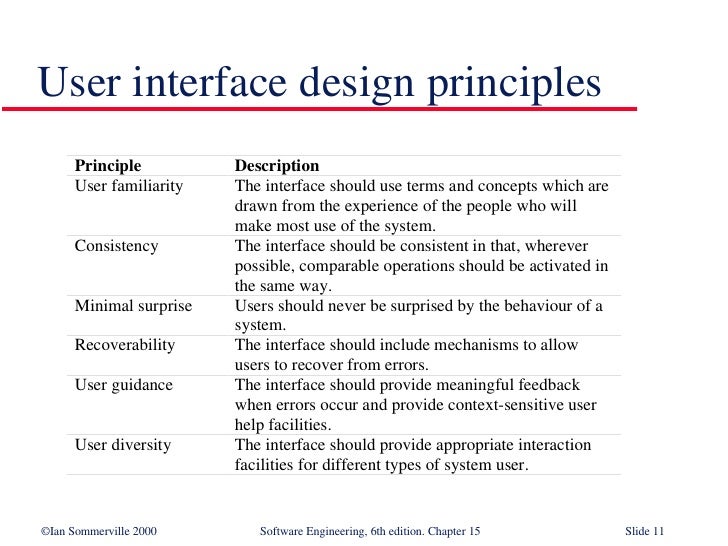 User interface design principles

| Principle | Description |
|---|---|
| User familiarity | The interface should use terms and concepts which are drawn from the experience of the people who will make most use of the system. |
| Consistency | The interface should be consistent in that, wherever possible, comparable operations should be activated in the same way. |
| Minimal surprise | Users should never be surprised by the behaviour of a system. |
| Recoverability | The interface should include mechanisms to allow users to recover from errors. |
| User guidance | The interface should provide meaningful feedback when errors occur and provide context-sensitive user help facilities. |
| User diversity | The interface should provide appropriate interaction facilities for different types of system user. |

©Ian Sommerville 2000 Software Engineering, 6th edition. Chapter 15 Slide 11